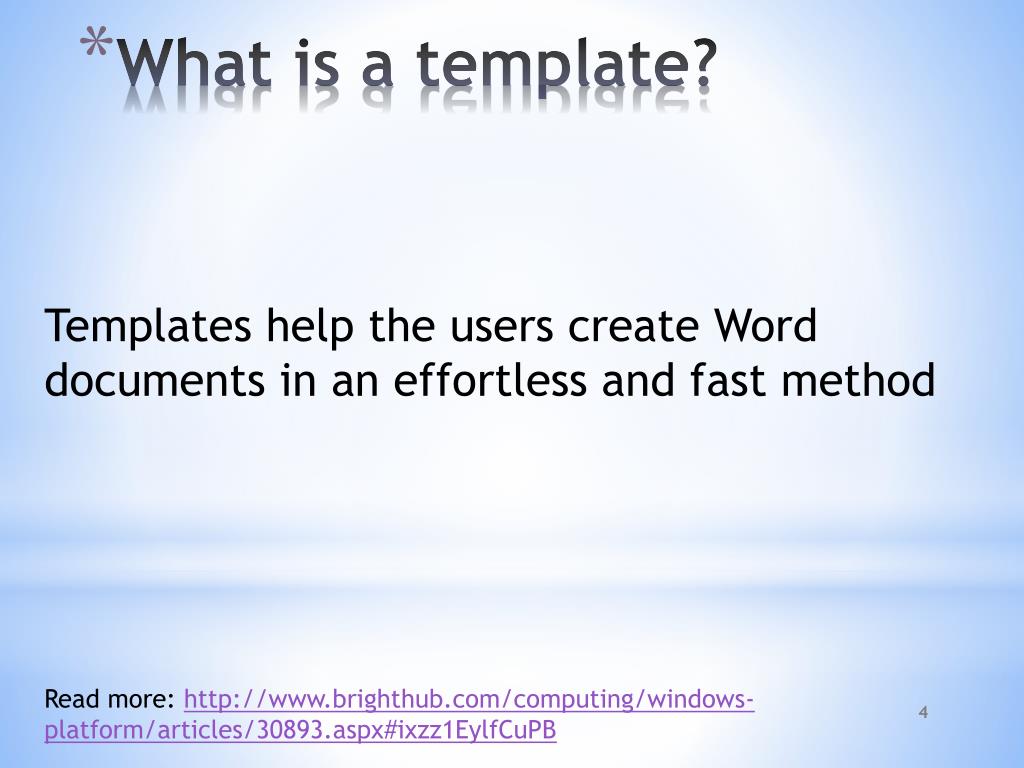 *What is a template?

Templates help the users create Word documents in an effortless and fast method

Read more: http://www.brighthub.com/computing/windows-platform/articles/30893.aspx#ixzz1EylfCuPB

4